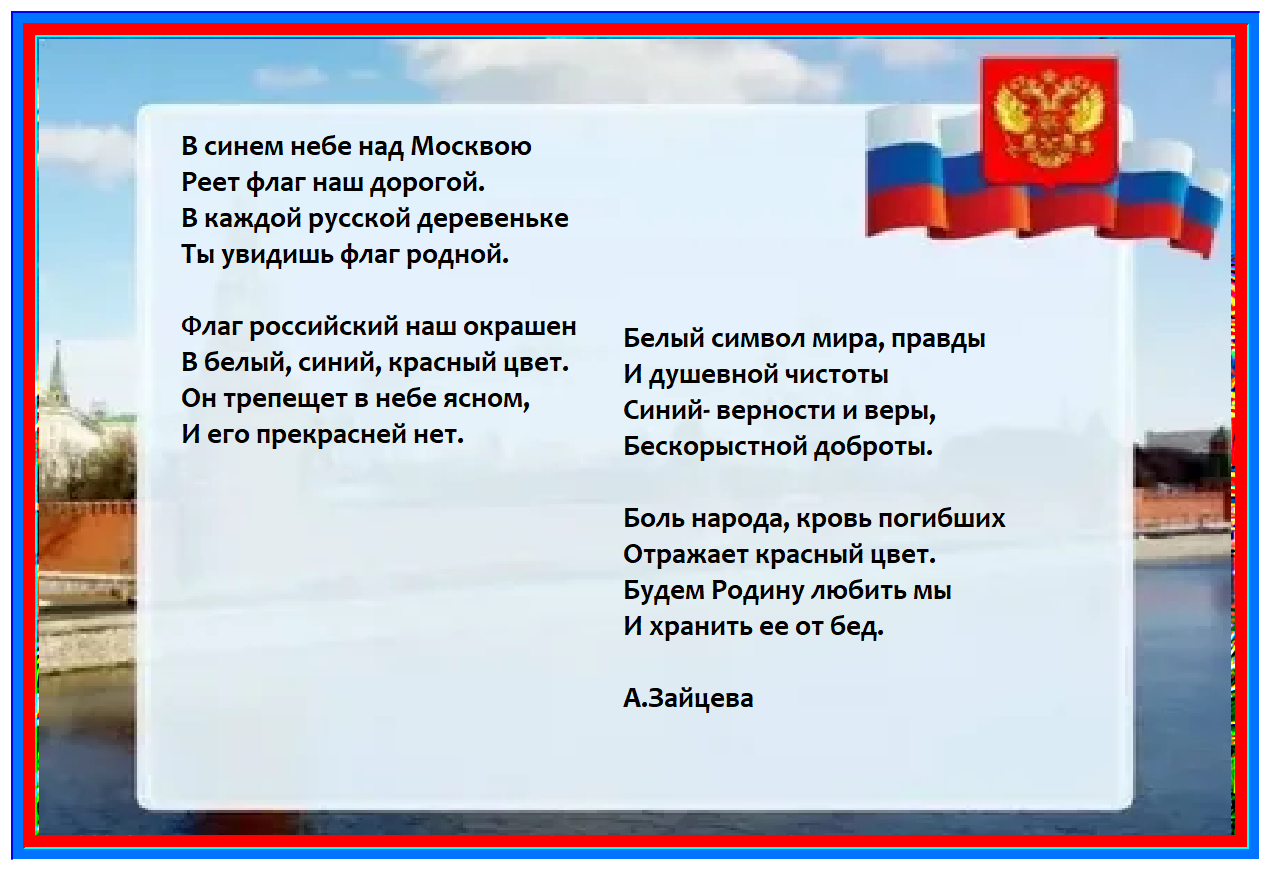 В синем небе над Москвою
Реет флаг наш дорогой.
В каждой русской деревеньке
Ты увидишь флаг родной.

Флаг российский наш окрашен
В белый, синий, красный цвет.
Он трепещет в небе ясном,
И его прекрасней нет.

Белый символ мира, правды
И душевной чистоты
Синий- верности и веры,
Бескорыстной доброты.

Боль народа, кровь погибших
Отражает красный цвет.
Будем Родину любить мы
И хранить ее от бед.

А.Зайцева